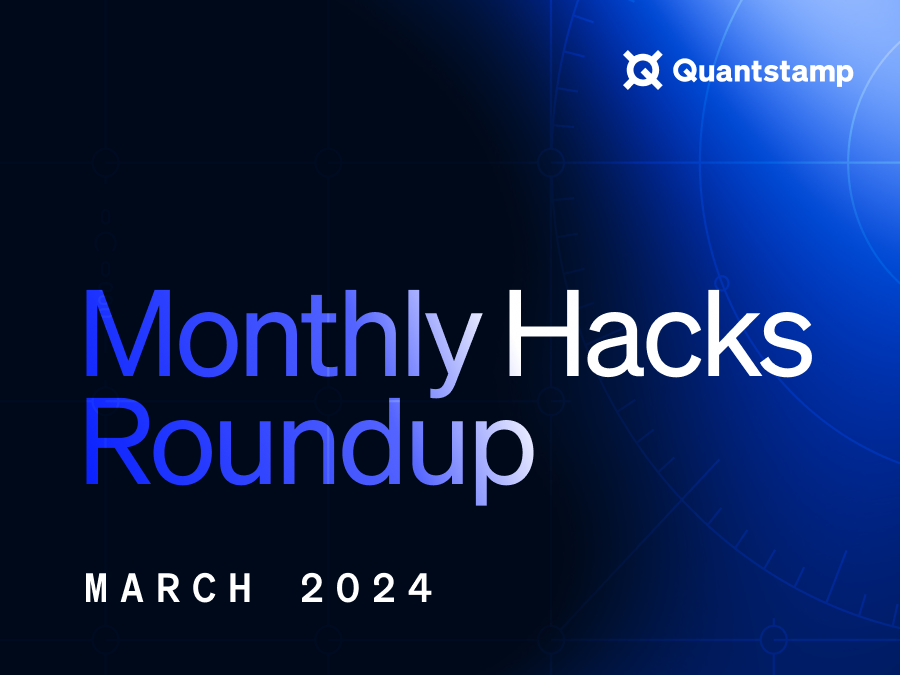 Quantstamp

Monthly Hacks Roundup

MARCH 2024